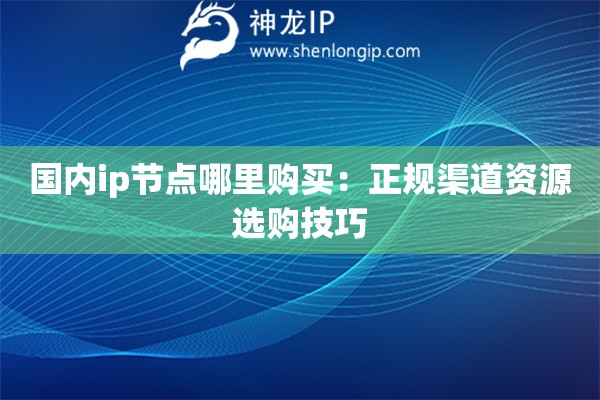 神龙IP
www.shenlongip.com

国内ip节点哪里购买：正规渠道资源选购技巧